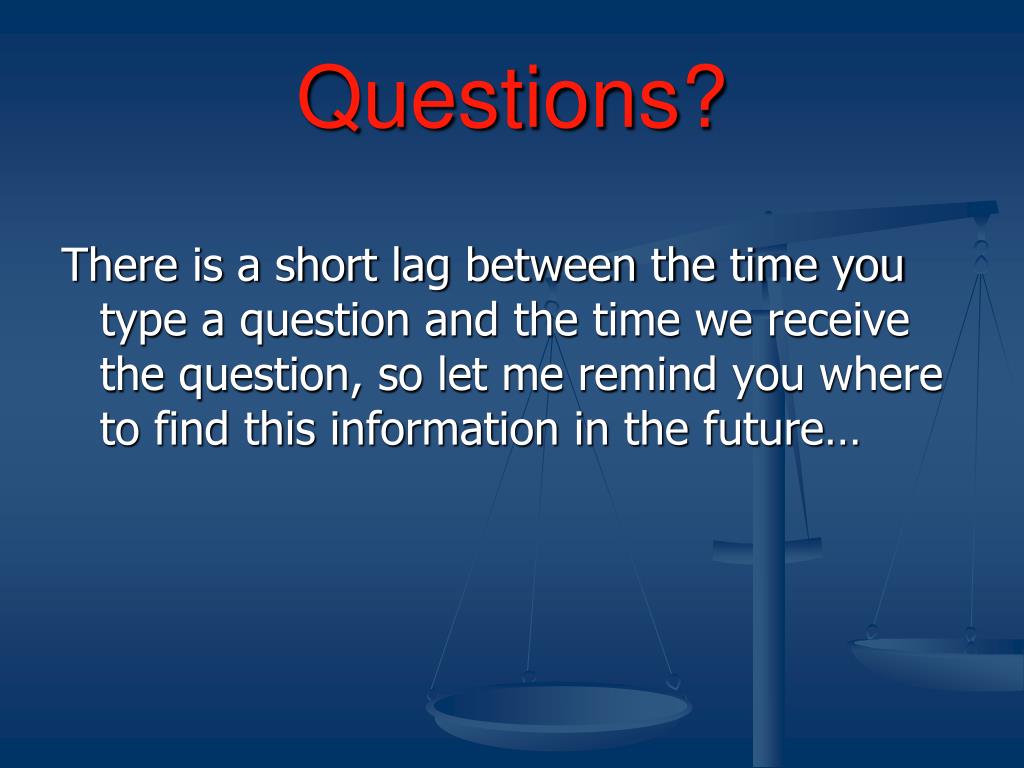 Questions?

There is a short lag between the time you type a question and the time we receive the question, so let me remind you where to find this information in the future…